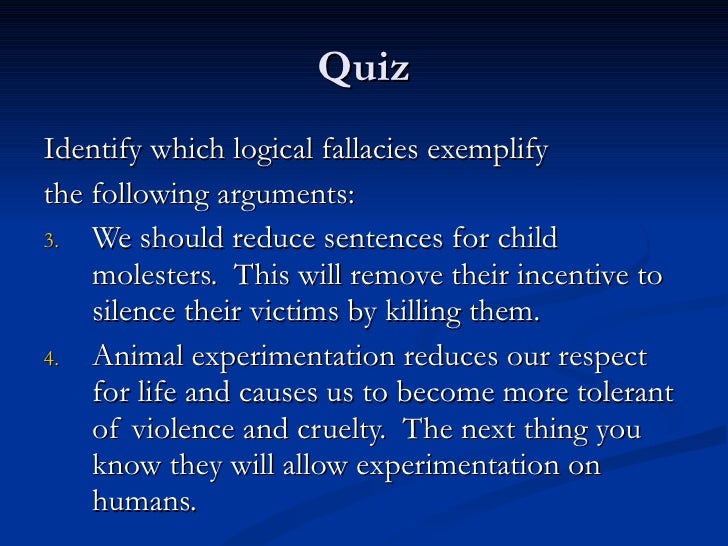 Quiz

Identify which logical fallacies exemplify the following arguments:

3. We should reduce sentences for child molesters. This will remove their incentive to silence their victims by killing them.

4. Animal experimentation reduces our respect for life and causes us to become more tolerant of violence and cruelty. The next thing you know they will allow experimentation on humans.